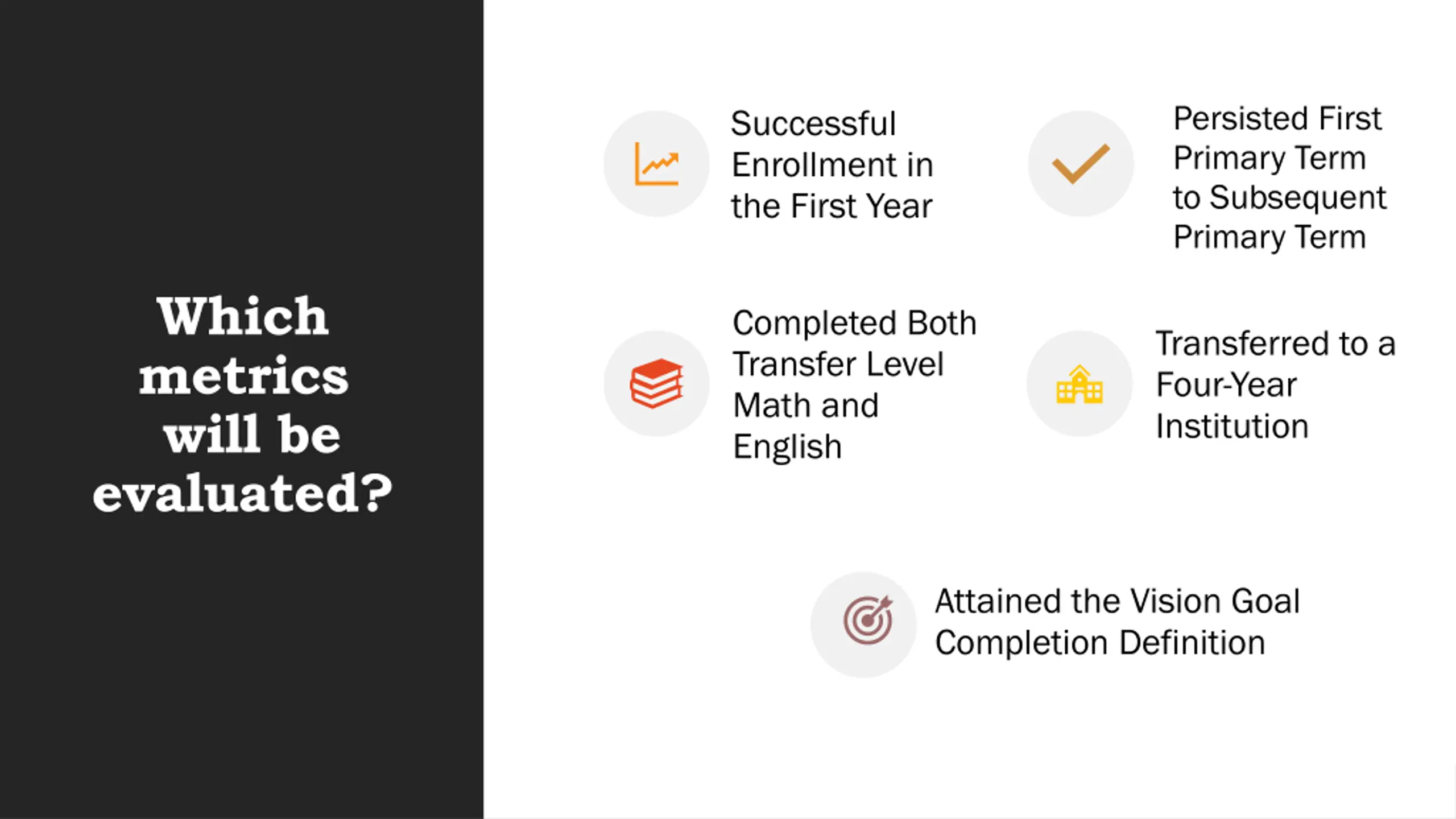 Which metrics will be evaluated?

Successful Enrollment in the First Year

Persisted First Primary Term to Subsequent Primary Term

Completed Both Transfer Level Math and English

Transferred to a Four-Year Institution

Attained the Vision Goal Completion Definition